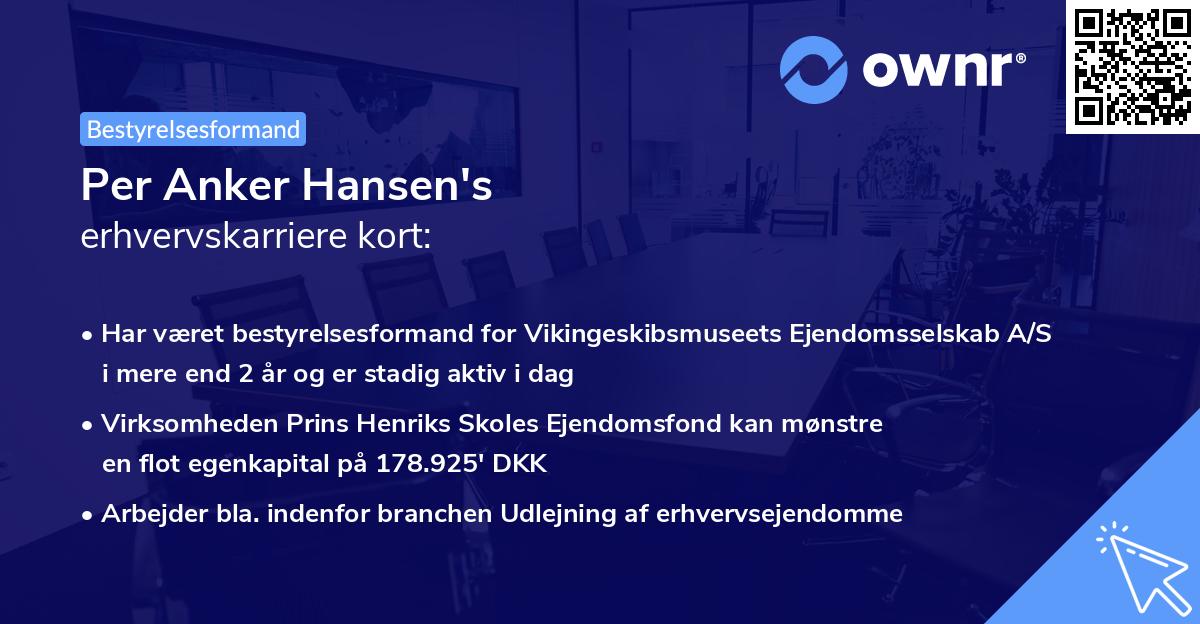 ownr®

Bestyrelsesformand

Per Anker Hansen's
erhvervskarriere kort:

• Har været bestyrelsesformand for Vikingeskibsmuseets Ejendomsselskab A/S i mere end 2 år og er stadig aktiv i dag

• Virksomheden Prins Henriks Skoles Ejendomsfond kan mønstre en flot egenkapital på 178.925' DKK

• Arbejder bla. indenfor branchen Udlejning af erhvervsejendomme